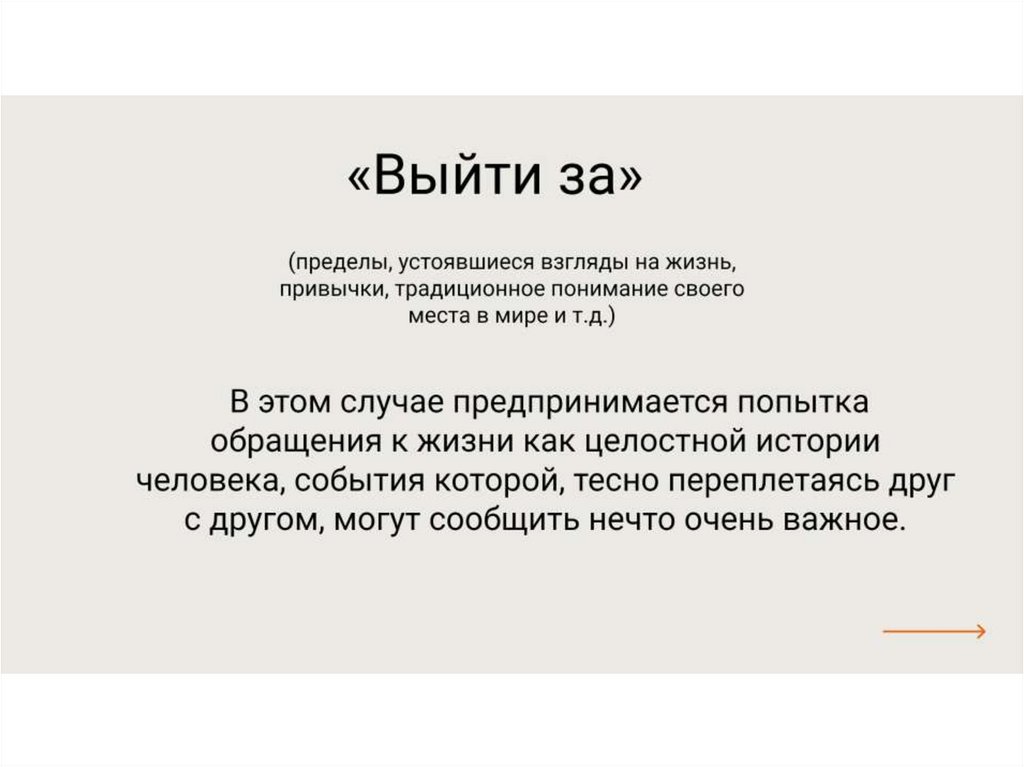 «Выйти за»

(пределы, устоявшиеся взгляды на жизнь, привычки, традиционное понимание своего места в мире и т.д.)

В этом случае предпринимается попытка обращения к жизни как целостной истории человека, события которой, тесно переплетаясь друг с другом, могут сообщить нечто очень важное.